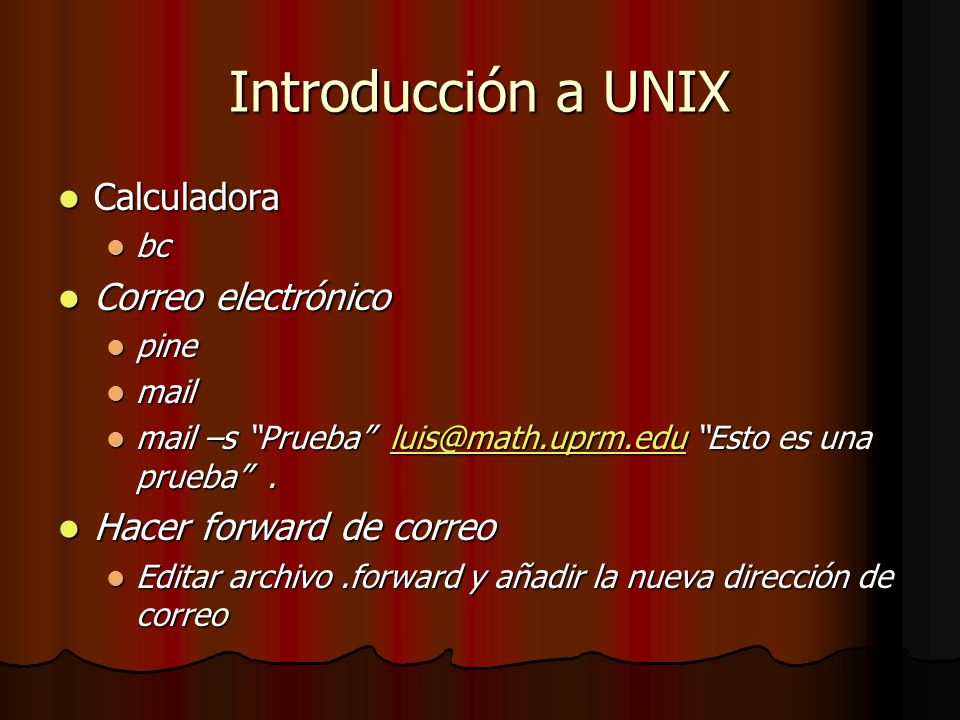 Introducción a UNIX

- Calculadora
  - bc
- Correo electrónico
  - pine
  - mail
  - mail –s “Prueba” luis@math.uprm.edu “Esto es una prueba” .
- Hacer forward de correo
  - Editar archivo .forward y añadir la nueva dirección de correo